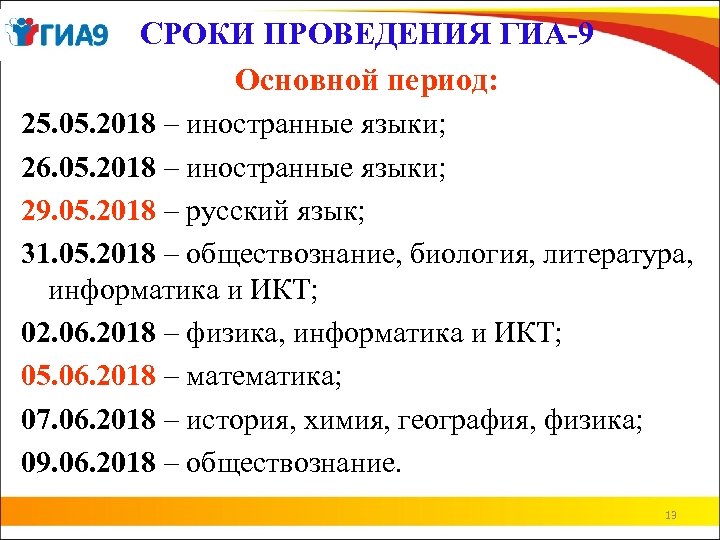 ГИА9

СРОКИ ПРОВЕДЕНИЯ ГИА-9

Основной период:

25.05.2018 – иностранные языки;

26.05.2018 – иностранные языки;

29.05.2018 – русский язык;

31.05.2018 – обществознание, биология, литература, информатика и ИКТ;

02.06.2018 – физика, информатика и ИКТ;

05.06.2018 – математика;

07.06.2018 – история, химия, география, физика;

09.06.2018 – обществознание.

13